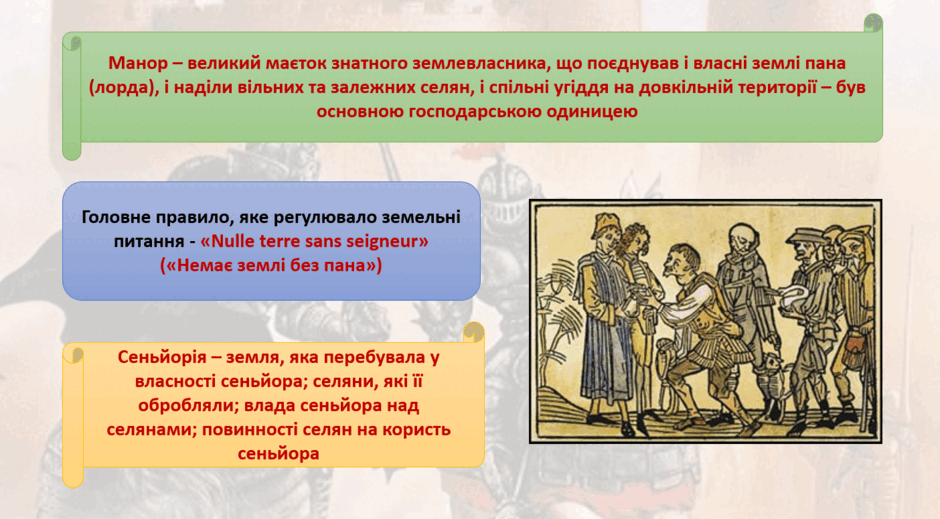 Манор – великий маєток знатного землевласника, що поєднував і власні землі пана (лорда), і наділи вільних та залежних селян, і спільні угіддя на довкільній території – був основною господарською одиницею

Головне правило, яке регулювало земельні питання - «Nulle terre sans seigneur» («Немає землі без пана»)

Сеньйорія – земля, яка перебувала у власності сеньйора; селяни, які її обробляли; влада сеньйора над селянами; повинності селян на користь сеньйора